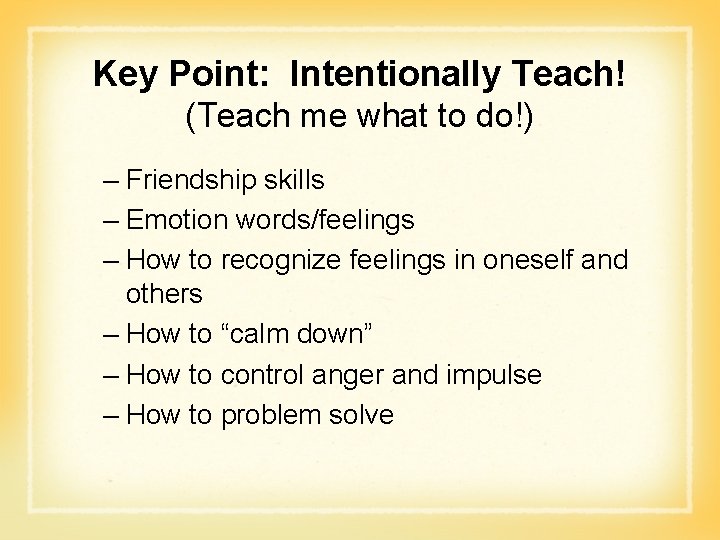 Key Point: Intentionally Teach!
(Teach me what to do!)

– Friendship skills
– Emotion words/feelings
– How to recognize feelings in oneself and others
– How to “calm down”
– How to control anger and impulse
– How to problem solve